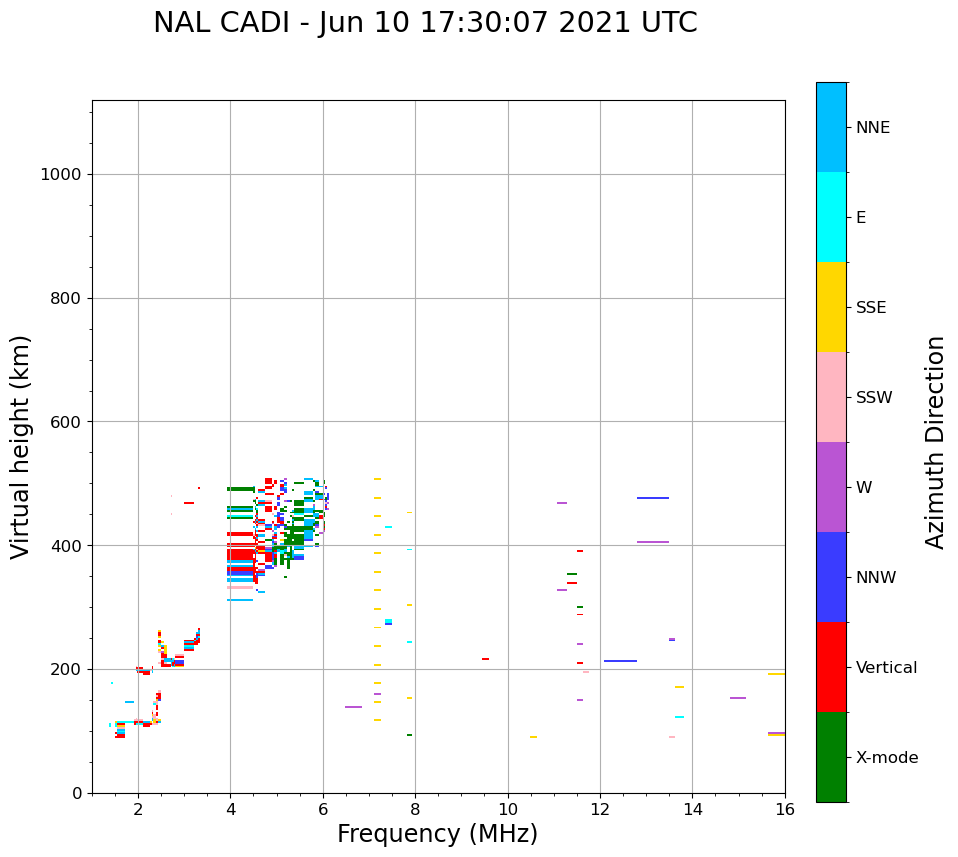 NAL CADI - Jun 10 17:30:07 2021 UTC

Virtual height (km)

1000
800
600
400
200
0

2
4
6
8
10
12
14
16

Frequency (MHz)

NNE
E
SSE
SSW
W
NNW
Vertical
X-mode

Azimuth Direction